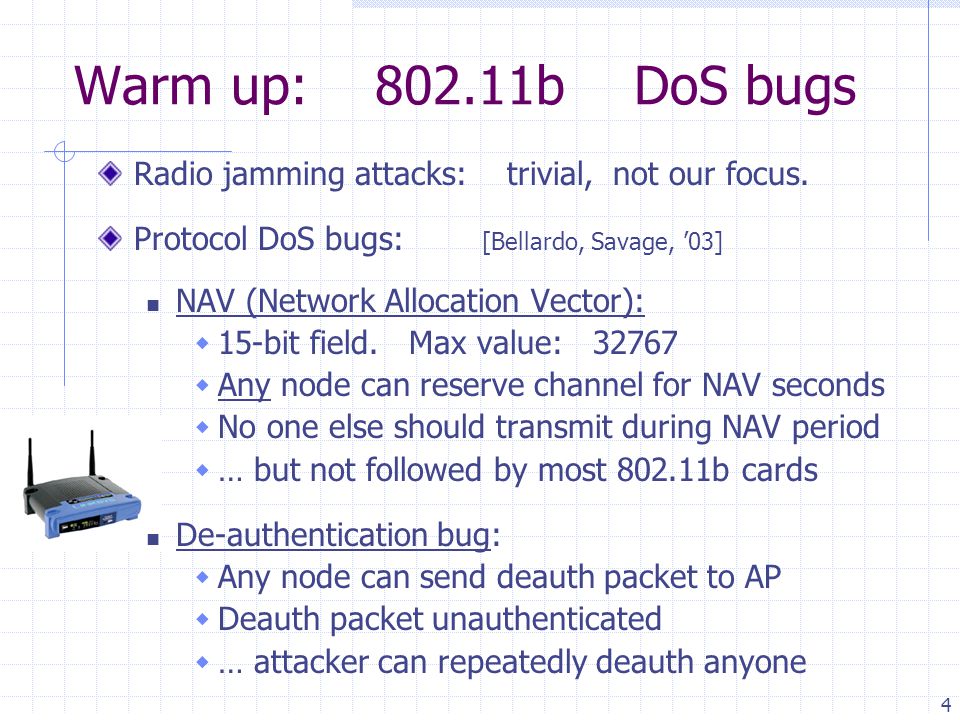 Warm up: 802.11b DoS bugs

Radio jamming attacks: trivial, not our focus.

Protocol DoS bugs: [Bellardo, Savage, ’03]

NAV (Network Allocation Vector):

15-bit field. Max value: 32767

Any node can reserve channel for NAV seconds

No one else should transmit during NAV period

… but not followed by most 802.11b cards

De-authentication bug:

Any node can send deauth packet to AP

Deauth packet unauthenticated

… attacker can repeatedly deauth anyone

4